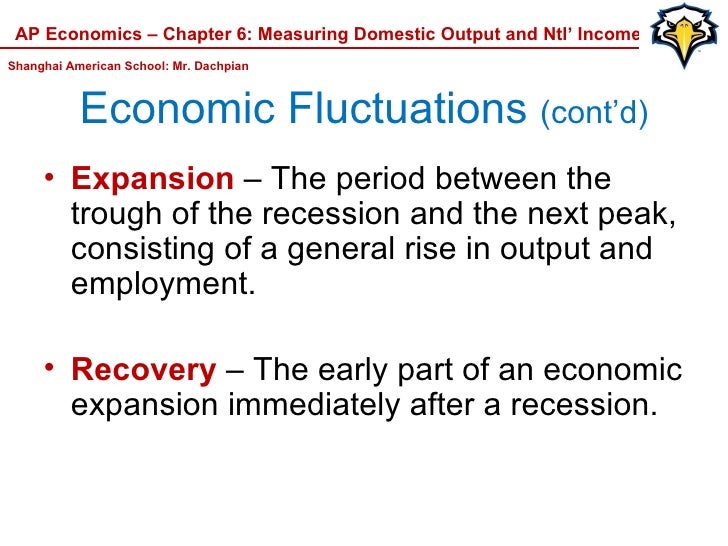 AP Economics – Chapter 6: Measuring Domestic Output and Ntl' Income

Shanghai American School: Mr. Dachpian

Economic Fluctuations (cont'd)

• Expansion – The period between the trough of the recession and the next peak, consisting of a general rise in output and employment.

• Recovery – The early part of an economic expansion immediately after a recession.